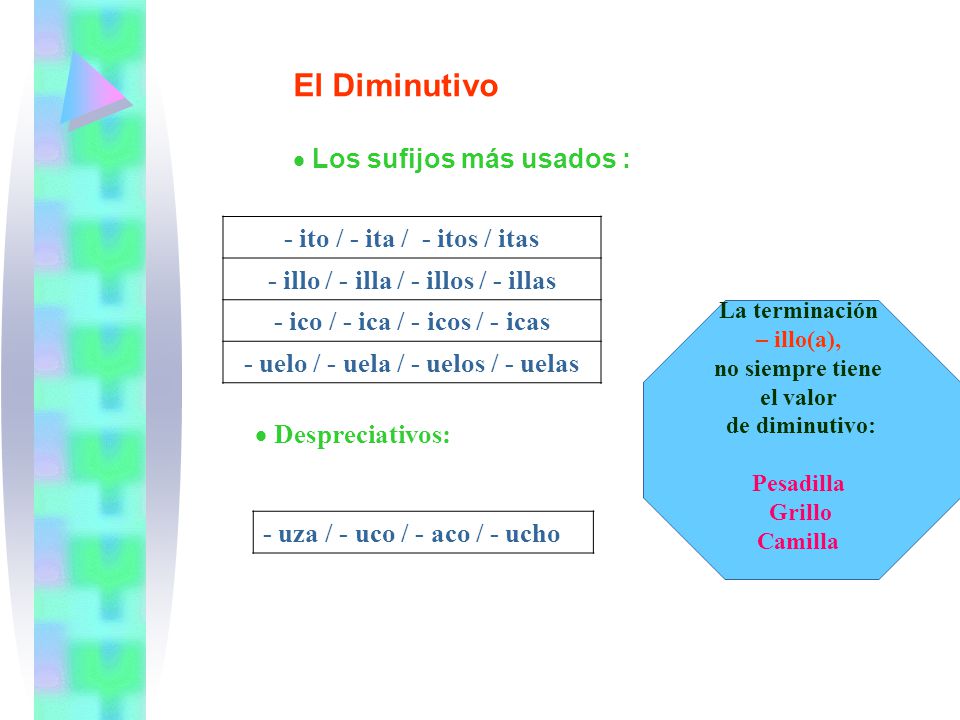 El Diminutivo

• Los sufijos más usados :

| - ito / - ita / - itos / itas |
|---|
| - illo / - illa / - illos / - illas |
| - ico / - ica / - icos / - icas |
| - uelo / - uela / - uelos / - uelas |

• Despreciativos:

| - uza / - uco / - aco / - ucho |
|---|

La terminación – illo(a), no siempre tiene el valor de diminutivo:

Pesadilla
Grillo
Camilla